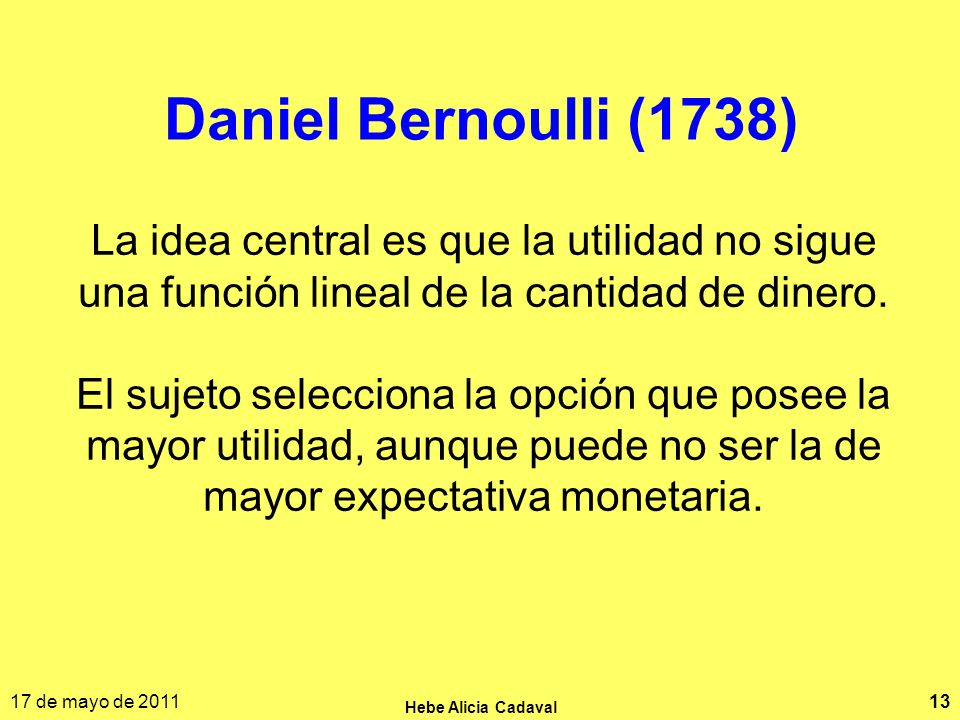 Daniel Bernoulli (1738)

La idea central es que la utilidad no sigue una función lineal de la cantidad de dinero.

El sujeto selecciona la opción que posee la mayor utilidad, aunque puede no ser la de mayor expectativa monetaria.

17 de mayo de 2011
Hebe Alicia Cadaval
13